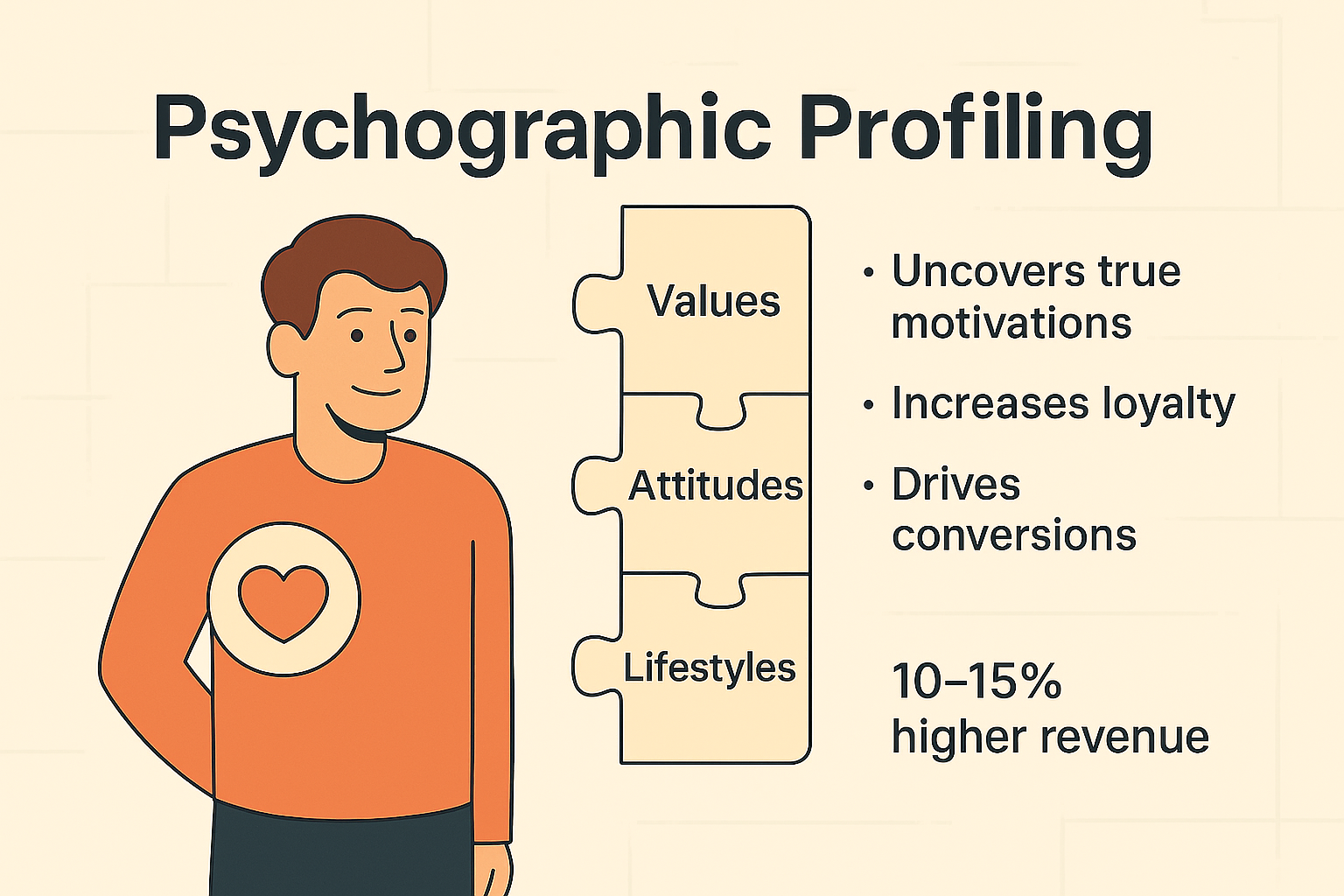 Psychographic Profiling

Values

Attitudes

Lifestyles

• Uncovers true motivations

• Increases loyalty

• Drives conversions

10–15% higher revenue